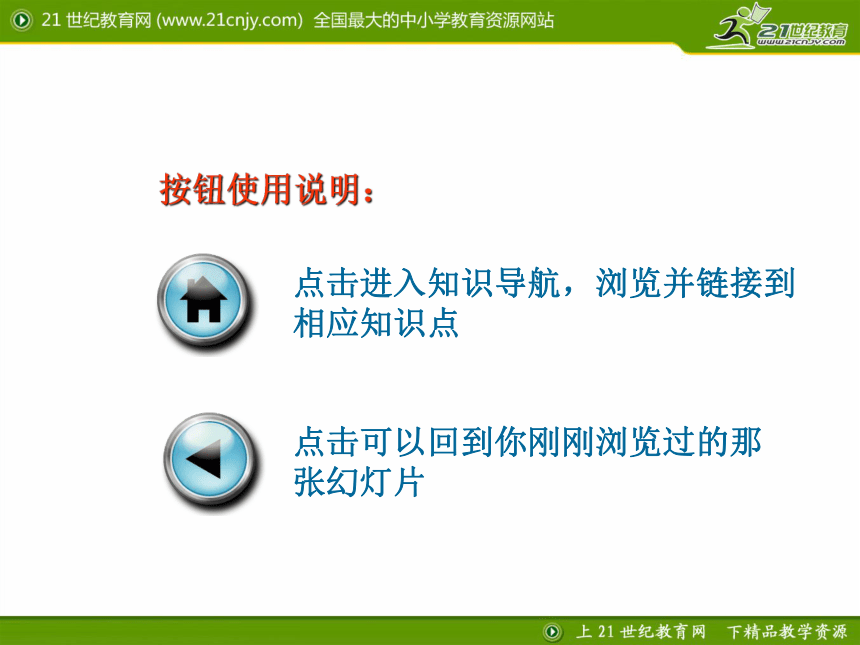 21 世纪教育网 (www.21cnjy.com) 全国最大的中小学教育资源网站

21世纪教育
www.21cnjy.com

按钮使用说明：

点击进入知识导航，浏览并链接到相应知识点

点击可以回到你刚刚浏览过的那张幻灯片

上 21 世纪教育网 下精品教学资源